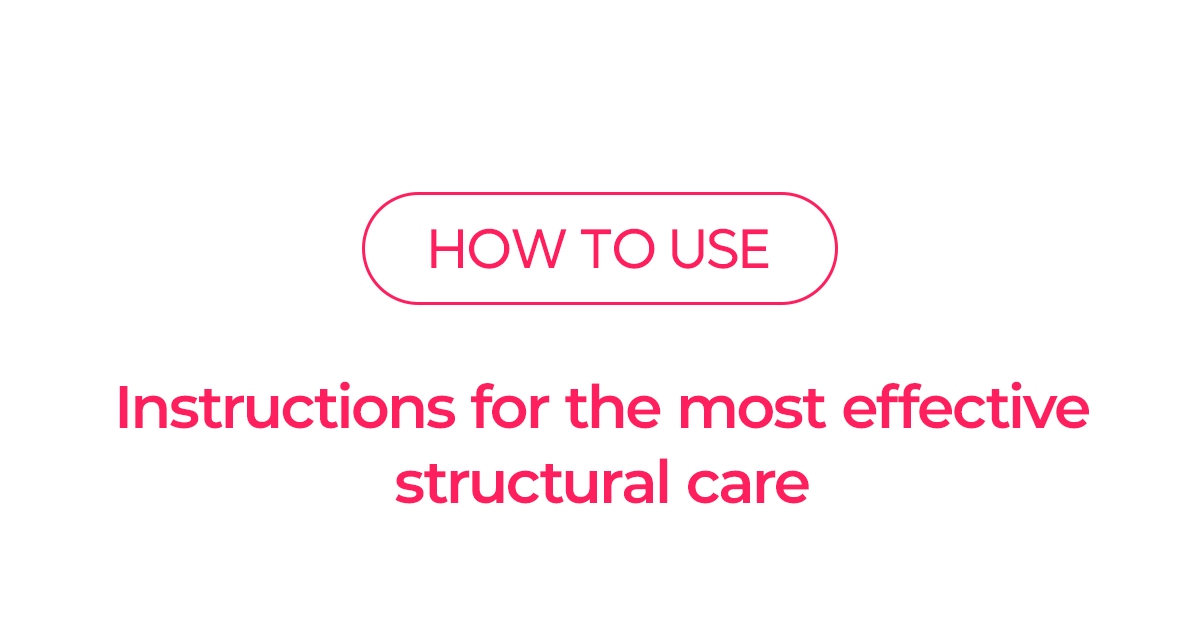 HOW TO USE

Instructions for the most effective structural care